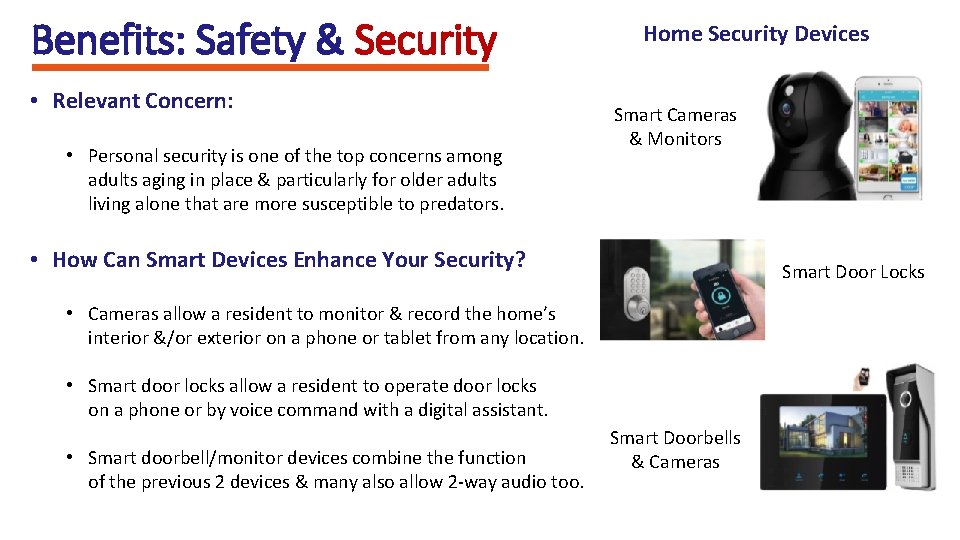 Benefits: Safety & Security

• Relevant Concern:

• Personal security is one of the top concerns among adults aging in place & particularly for older adults living alone that are more susceptible to predators.

• How Can Smart Devices Enhance Your Security?

• Cameras allow a resident to monitor & record the home's interior &/or exterior on a phone or tablet from any location.

• Smart door locks allow a resident to operate door locks on a phone or by voice command with a digital assistant.

• Smart doorbell/monitor devices combine the function of the previous 2 devices & many also allow 2-way audio too.

Home Security Devices

Smart Cameras & Monitors

Smart Door Locks

Smart Doorbells & Cameras